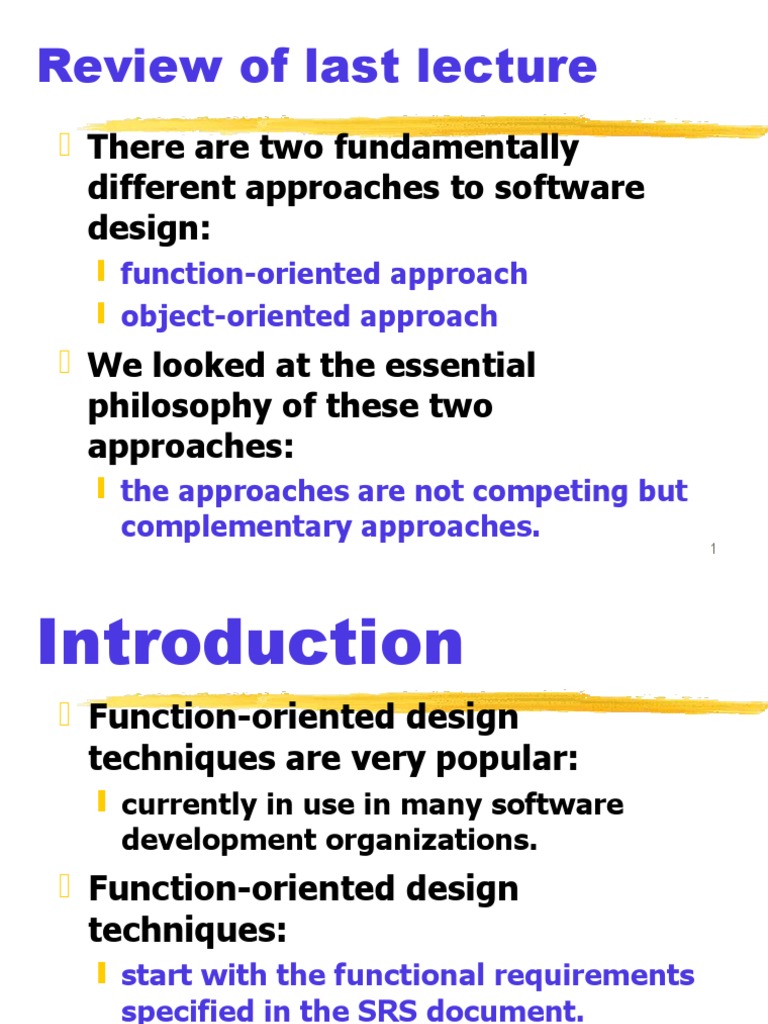 Review of last lecture

There are two fundamentally different approaches to software design:

function-oriented approach

object-oriented approach

We looked at the essential philosophy of these two approaches:

the approaches are not competing but complementary approaches.

1

Introduction

Function-oriented design techniques are very popular:

currently in use in many software development organizations.

Function-oriented design techniques:

start with the functional requirements specified in the SRS document.